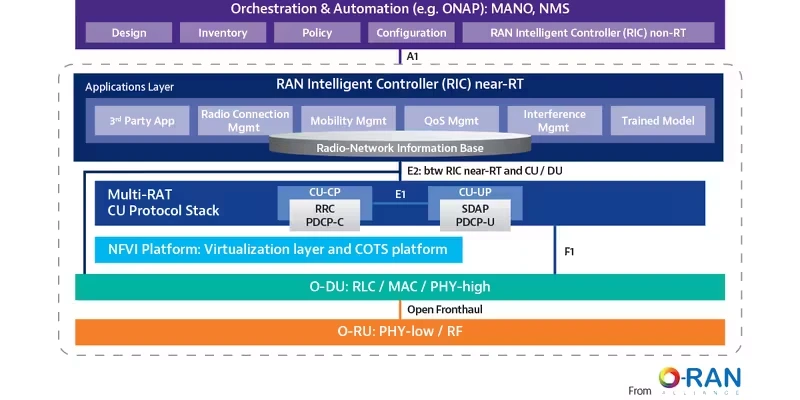 Orchestration & Automation (e.g. ONAP): MANO, NMS

Design

Inventory

Policy

Configuration

RAN Intelligent Controller (RIC) non-RT

A1

Applications Layer

RAN Intelligent Controller (RIC) near-RT

3rd Party App

Radio Connection Mgmt

Mobility Mgmt

QoS Mgmt

Interference Mgmt

Trained Model

Radio-Network Information Base

E2: btw RIC near-RT and CU / DU

Multi-RAT CU Protocol Stack

CU-CP

RRC PDCP-C

E1

CU-UP

SDAP PDCP-U

NFVI Platform: Virtualization layer and COTS platform

F1

O-DU: RLC / MAC / PHY-high

Open Fronthaul

O-RU: PHY-low / RF

From O-RAN ALLIANCE